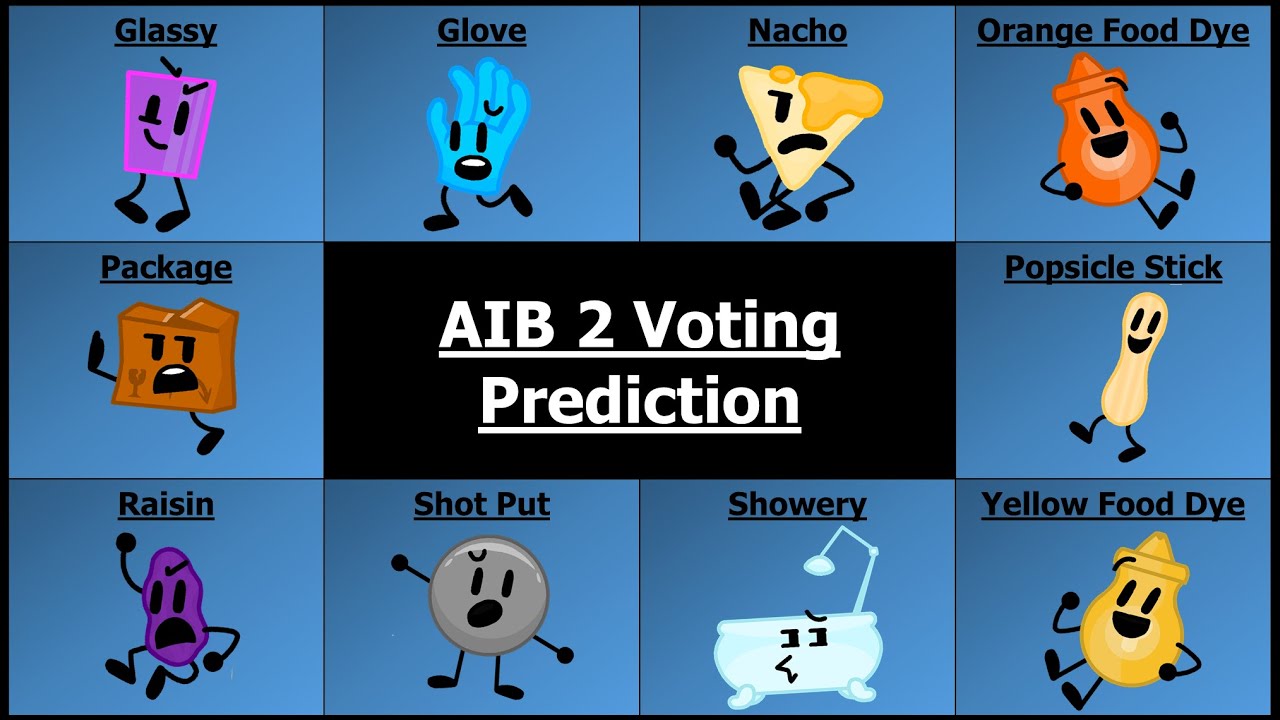 Glassy

Glove

Nacho

Orange Food Dye

Package

AIB 2 Voting Prediction

Popsicle Stick

Raisin

Shot Put

Showery

Yellow Food Dye